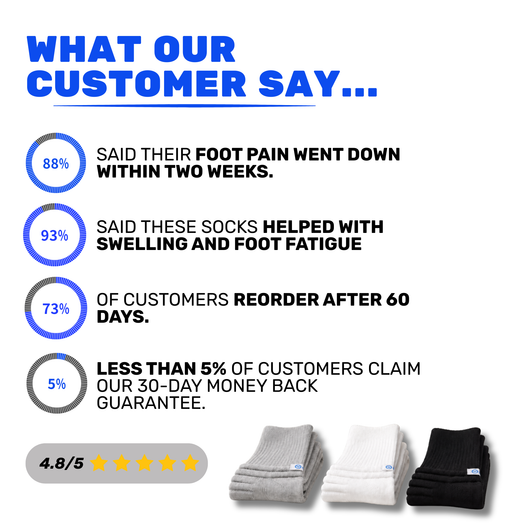 WHAT OUR CUSTOMER SAY...

88%

SAID THEIR FOOT PAIN WENT DOWN WITHIN TWO WEEKS.

93%

SAID THESE SOCKS HELPED WITH SWELLING AND FOOT FATIGUE

73%

OF CUSTOMERS REORDER AFTER 60 DAYS.

5%

LESS THAN 5% OF CUSTOMERS CLAIM OUR 30-DAY MONEY BACK GUARANTEE.

4.8/5